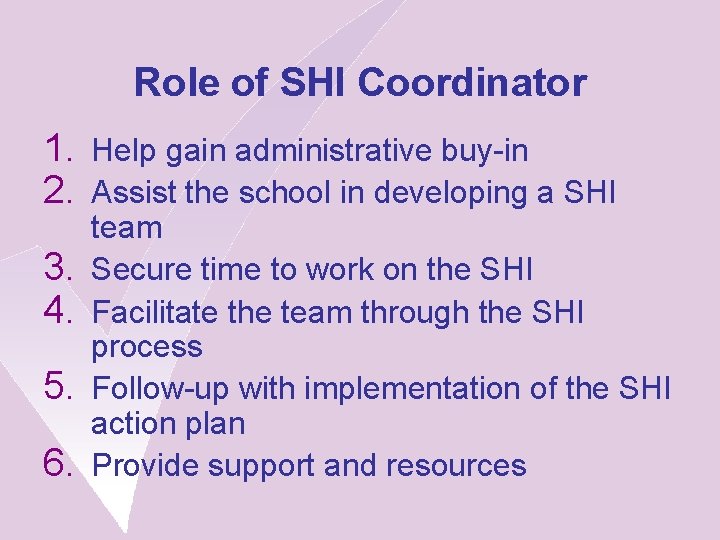 Role of SHI Coordinator

1. Help gain administrative buy-in
2. Assist the school in developing a SHI team
3. Secure time to work on the SHI
4. Facilitate the team through the SHI process
5. Follow-up with implementation of the SHI action plan
6. Provide support and resources